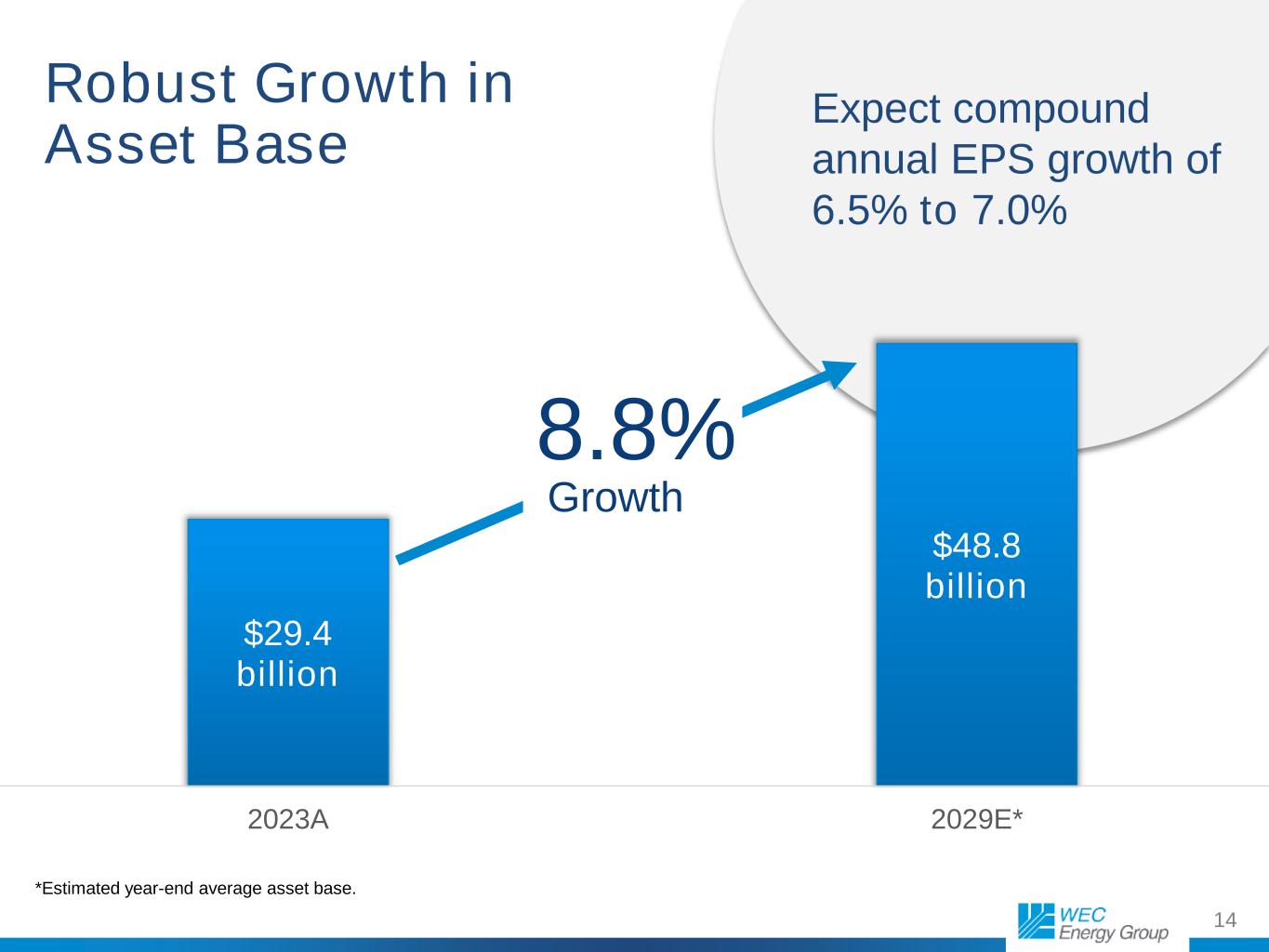 Robust Growth in Asset Base

Expect compound annual EPS growth of 6.5% to 7.0%

8.8%
Growth

$29.4 billion

$48.8 billion

2023A

2029E*

*Estimated year-end average asset base.

WEC Energy Group

14